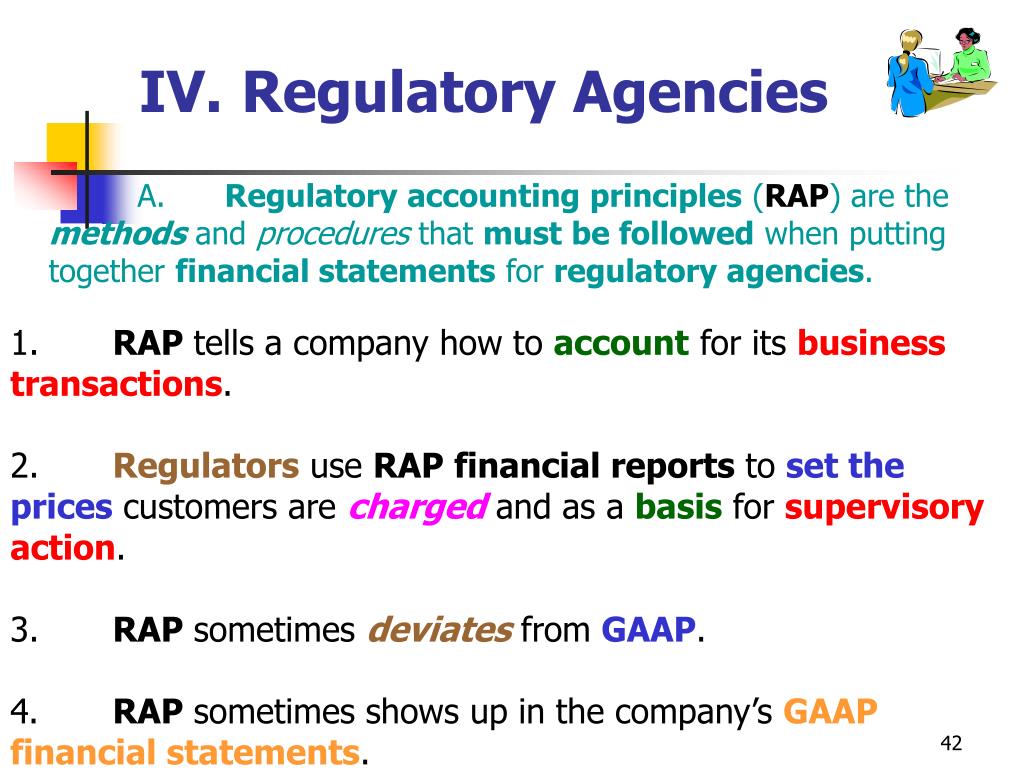 IV. Regulatory Agencies

A. Regulatory accounting principles (RAP) are the methods and procedures that must be followed when putting together financial statements for regulatory agencies.

1. RAP tells a company how to account for its business transactions.

2. Regulators use RAP financial reports to set the prices customers are charged and as a basis for supervisory action.

3. RAP sometimes deviates from GAAP.

4. RAP sometimes shows up in the company's GAAP financial statements.

42